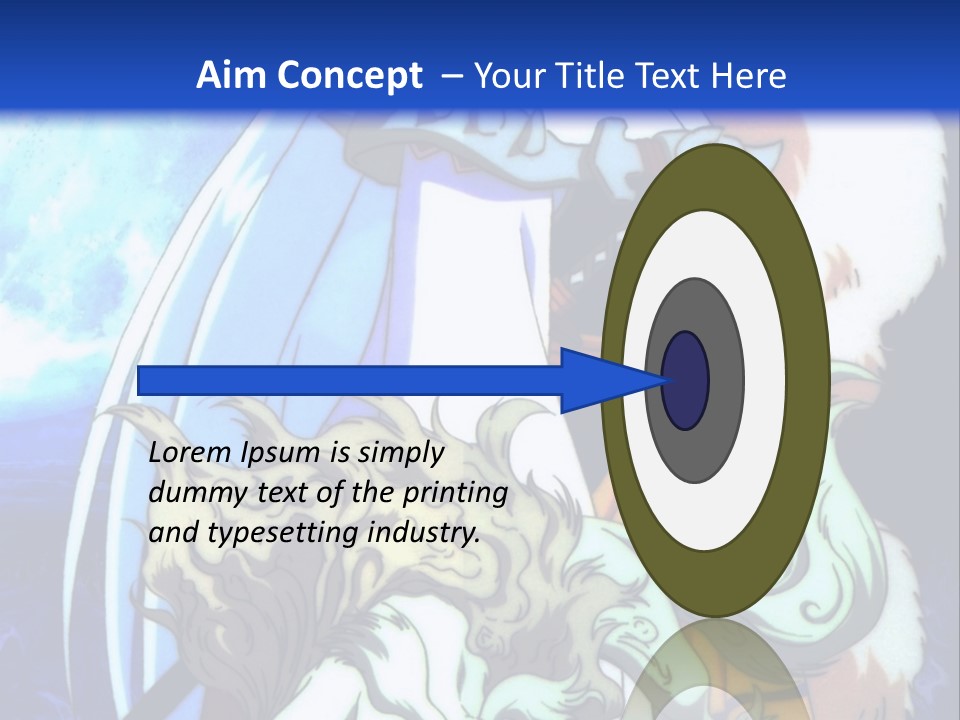 Aim Concept – Your Title Text Here

Lorem Ipsum is simply dummy text of the printing and typesetting industry.